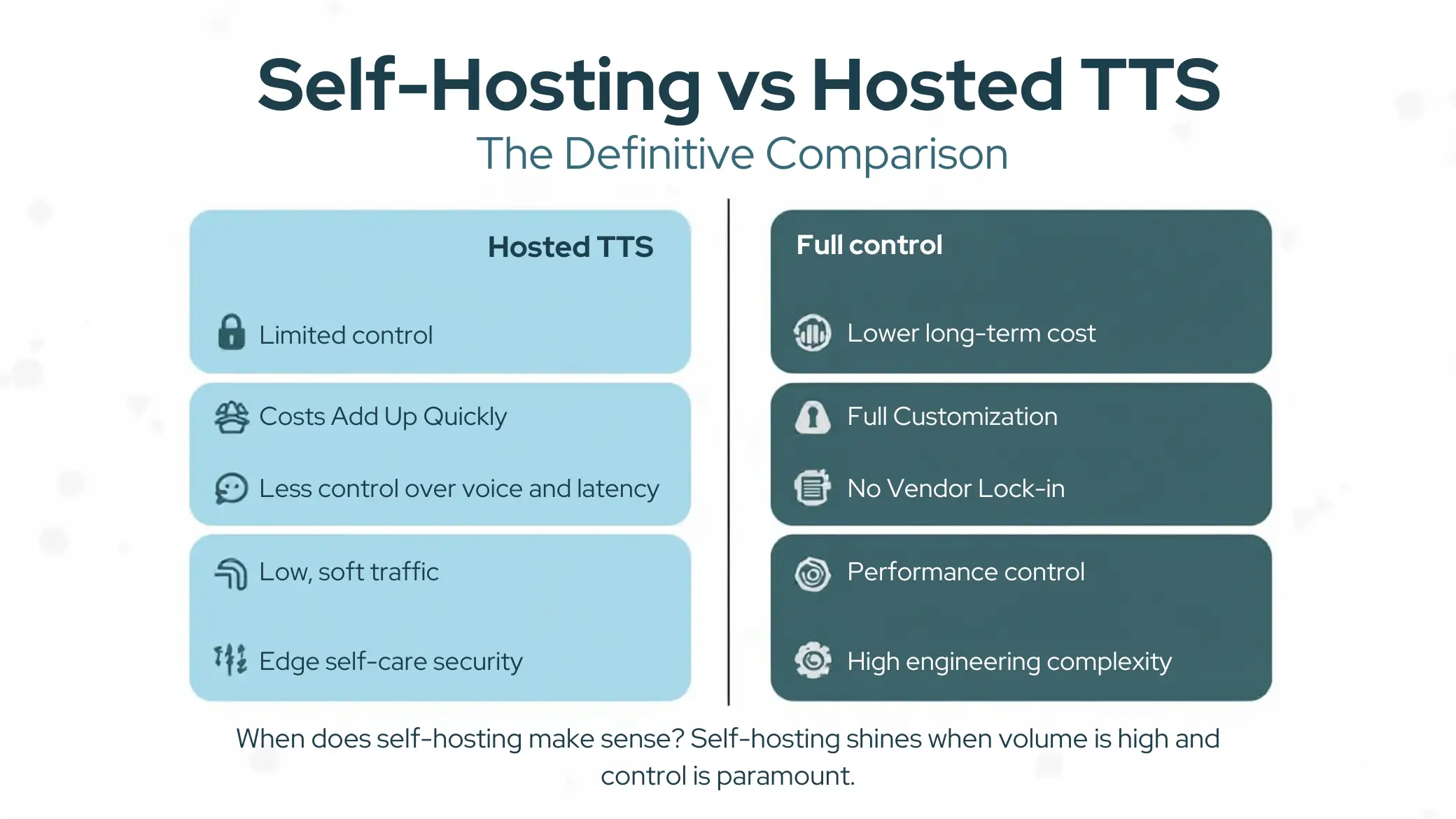 Self-Hosting vs Hosted TTS
The Definitive Comparison

Hosted TTS

Limited control

Costs Add Up Quickly

Less control over voice and latency

Low, soft traffic

Edge self-care security

Full control

Lower long-term cost

Full Customization

No Vendor Lock-in

Performance control

High engineering complexity

When does self-hosting make sense? Self-hosting shines when volume is high and control is paramount.